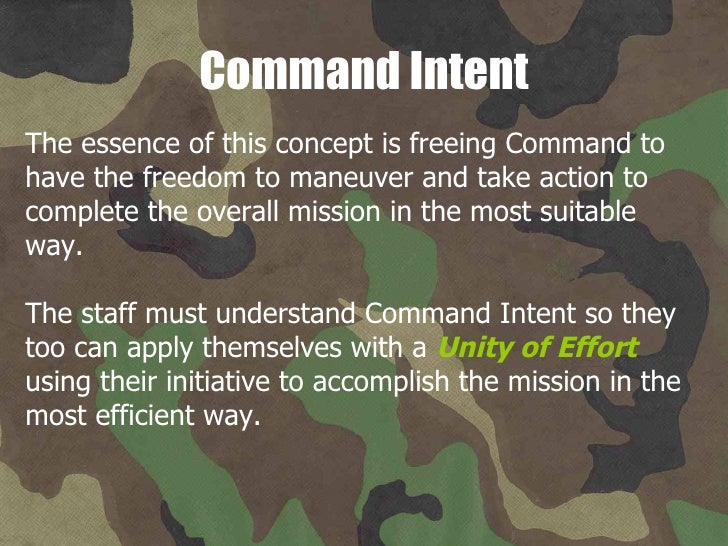 Command Intent

The essence of this concept is freeing Command to have the freedom to maneuver and take action to complete the overall mission in the most suitable way.

The staff must understand Command Intent so they too can apply themselves with a Unity of Effort using their initiative to accomplish the mission in the most efficient way.